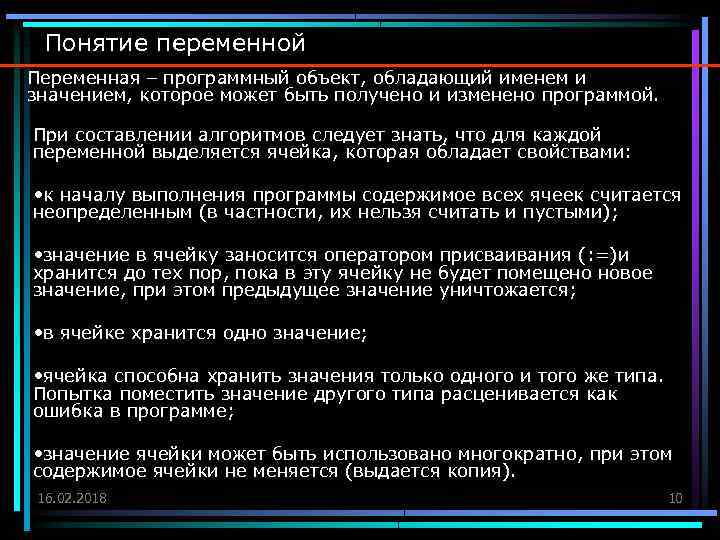 Понятие переменной

Переменная – программный объект, обладающий именем и значением, которое может быть получено и изменено программой.

При составлении алгоритмов следует знать, что для каждой переменной выделяется ячейка, которая обладает свойствами:

•к началу выполнения программы содержимое всех ячеек считается неопределенным (в частности, их нельзя считать и пустыми);

•значение в ячейку заносится оператором присваивания (:=)и хранится до тех пор, пока в эту ячейку не будет помещено новое значение, при этом предыдущее значение уничтожается;

•в ячейке хранится одно значение;

•ячейка способна хранить значения только одного и того же типа. Попытка поместить значение другого типа расценивается как ошибка в программе;

•значение ячейки может быть использовано многократно, при этом содержимое ячейки не меняется (выдается копия).

16.02.2018

10